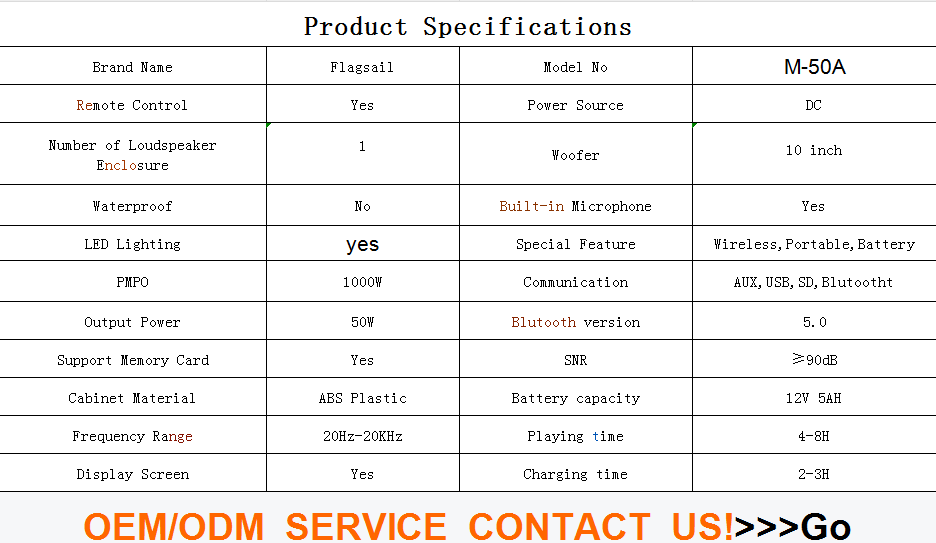 Product Specifications

| Brand Name | Flagsail | Model No | M-50A |
|---|---|---|---|
| Remote Control | Yes | Power Source | DC |
| Number of Loudspeaker Enclosure | 1 | Woofer | 10 inch |
| Waterproof | No | Built-in Microphone | Yes |
| LED Lighting | yes | Special Feature | Wireless,Portable,Battery |
| PMPO | 1000W | Communication | AUX,USB,SD,Blutootht |
| Output Power | 50W | Blutooth version | 5.0 |
| Support Memory Card | Yes | SNR | ≥90dB |
| Cabinet Material | ABS Plastic | Battery capacity | 12V 5AH |
| Frequency Range | 20Hz-20KHz | Playing time | 4-8H |
| Display Screen | Yes | Charging time | 2-3H |

OEM/ODM SERVICE CONTACT US!>>>Go